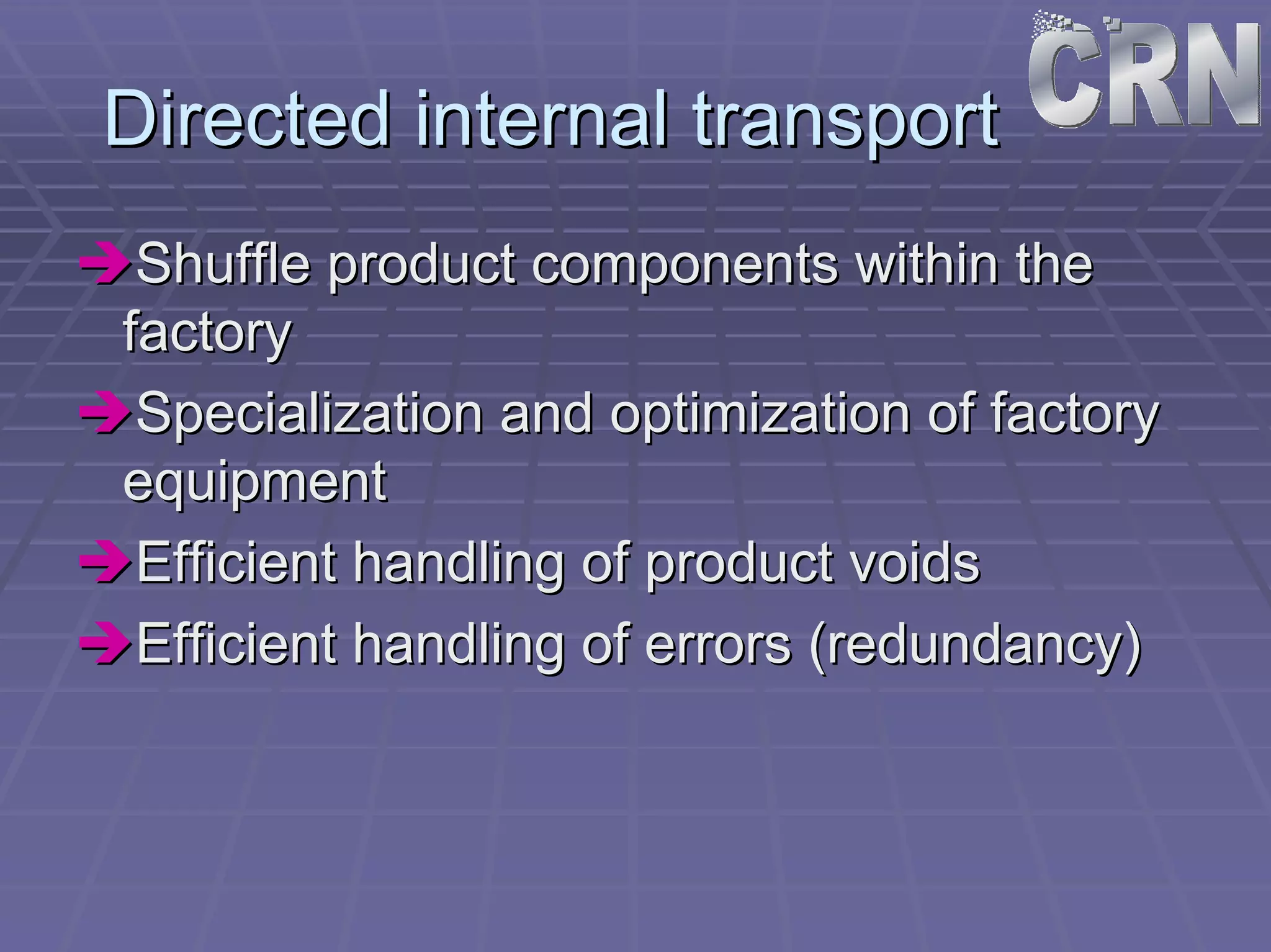 CRN

Directed internal transport

➔Shuffle product components within the factory

➔Specialization and optimization of factory equipment

➔Efficient handling of product voids

➔Efficient handling of errors (redundancy)